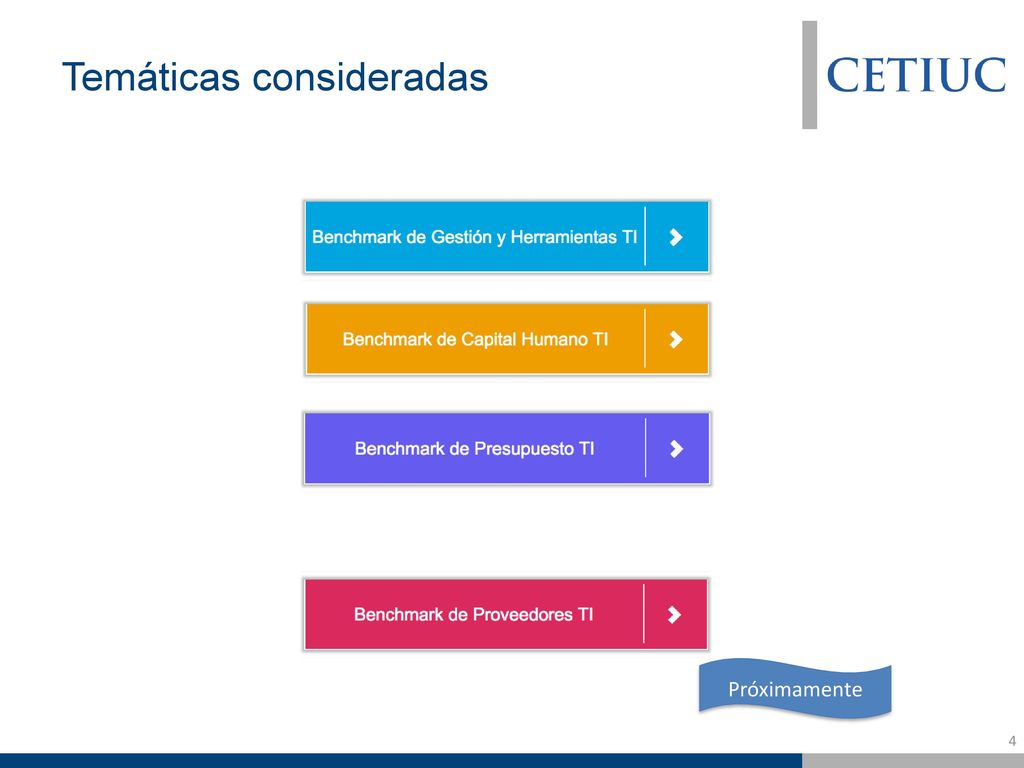 Temáticas consideradas

CETIUC

Benchmark de Gestión y Herramientas TI

Benchmark de Capital Humano TI

Benchmark de Presupuesto TI

Benchmark de Proveedores TI

Próximamente

4